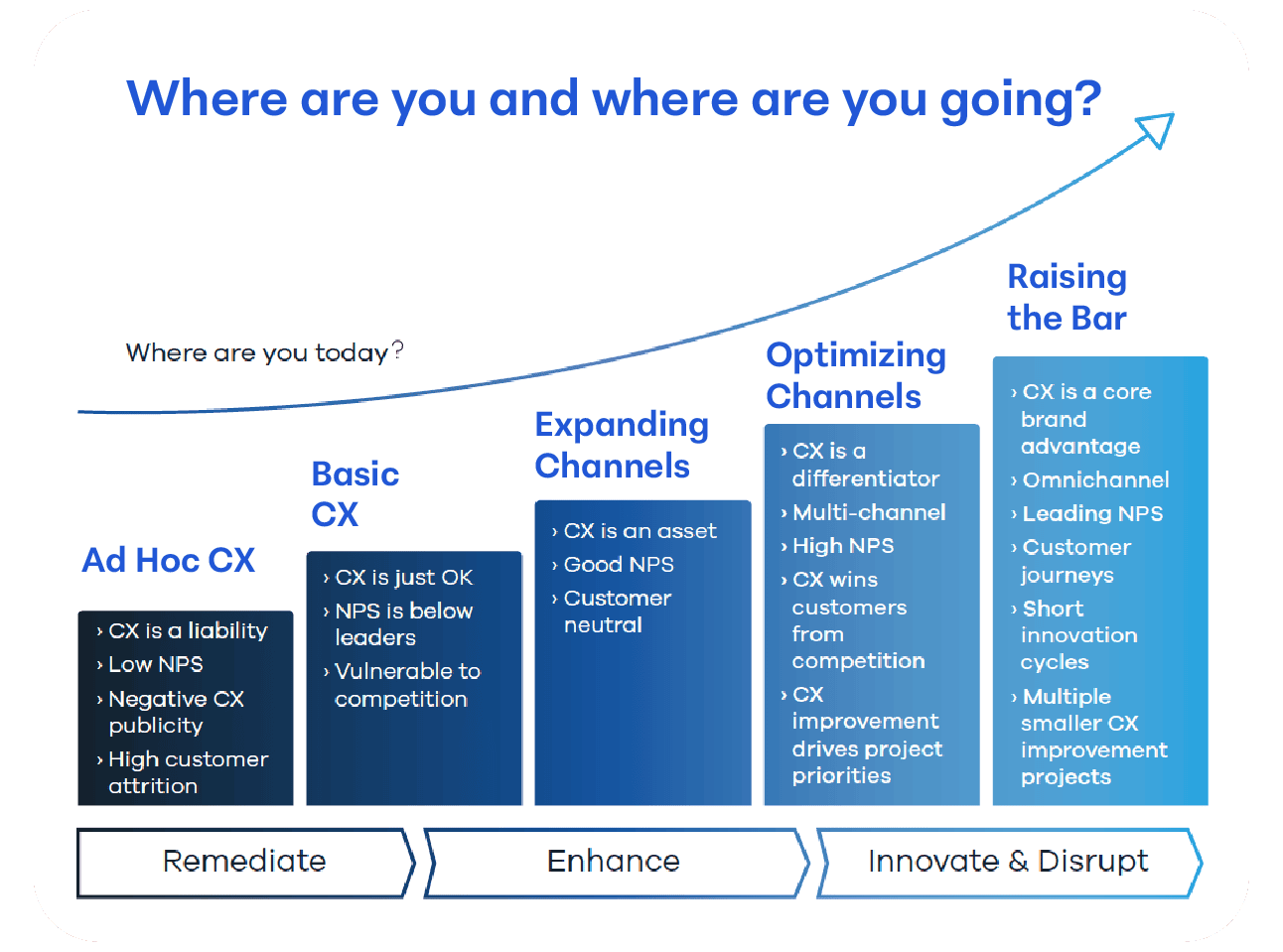 Where are you and where are you going?

Where are you today?

Ad Hoc CX

› CX is a liability
› Low NPS
› Negative CX publicity
› High customer attrition

Basic CX

› CX is just OK
› NPS is below leaders
› Vulnerable to competition

Expanding Channels

› CX is an asset
› Good NPS
› Customer neutral

Optimizing Channels

› CX is a differentiator
› Multi-channel
› High NPS
› CX wins customers from competition
› CX improvement drives project priorities

Raising the Bar

› CX is a core brand advantage
› Omnichannel
› Leading NPS
› Customer journeys
› Short innovation cycles
› Multiple smaller CX improvement projects

Remediate

Enhance

Innovate & Disrupt